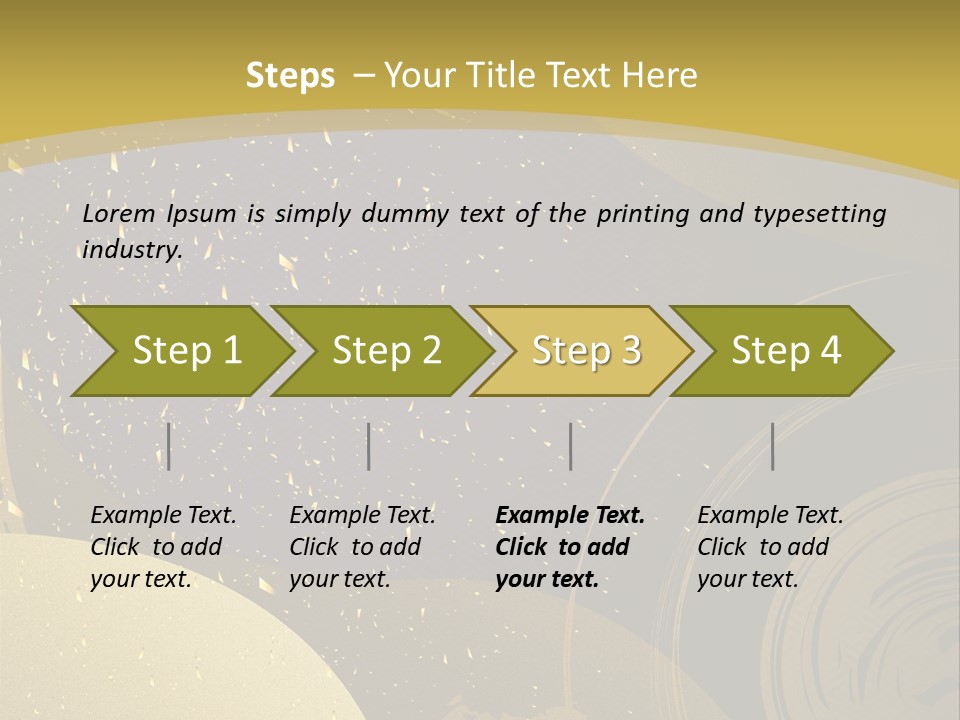 Steps – Your Title Text Here

Lorem Ipsum is simply dummy text of the printing and typesetting industry.

Step 1

Step 2

Step 3

Step 4

Example Text. Click to add your text.

Example Text. Click to add your text.

Example Text. Click to add your text.

Example Text. Click to add your text.